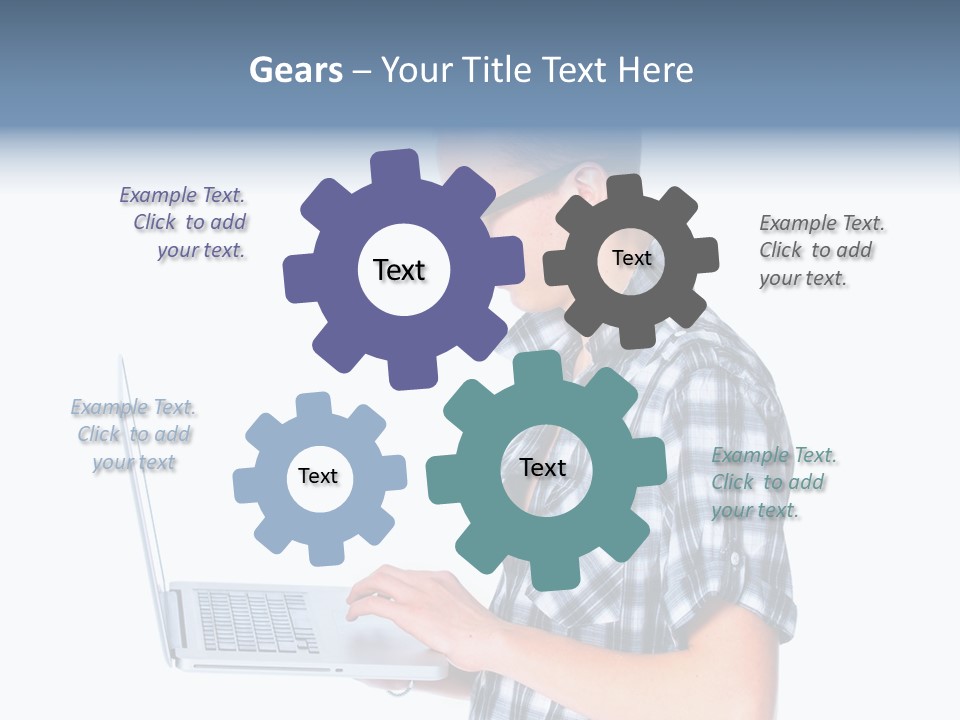 Gears – Your Title Text Here

Example Text. Click to add your text.

Text

Text

Example Text. Click to add your text.

Example Text. Click to add your text

Text

Text

Example Text. Click to add your text.